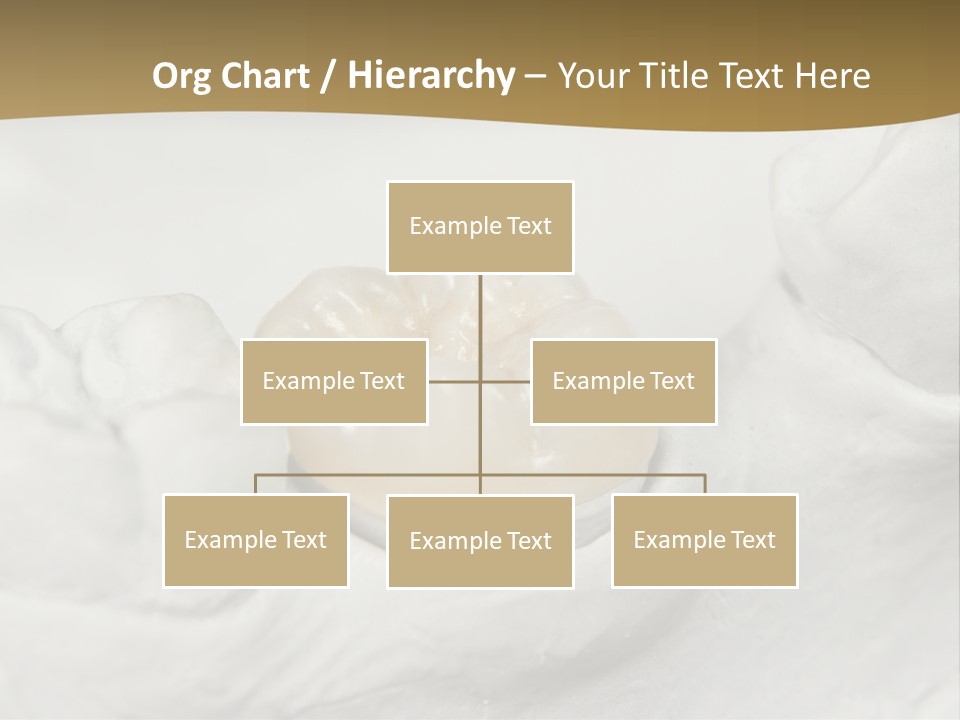 Org Chart / Hierarchy – Your Title Text Here

Example Text

Example Text

Example Text

Example Text

Example Text

Example Text